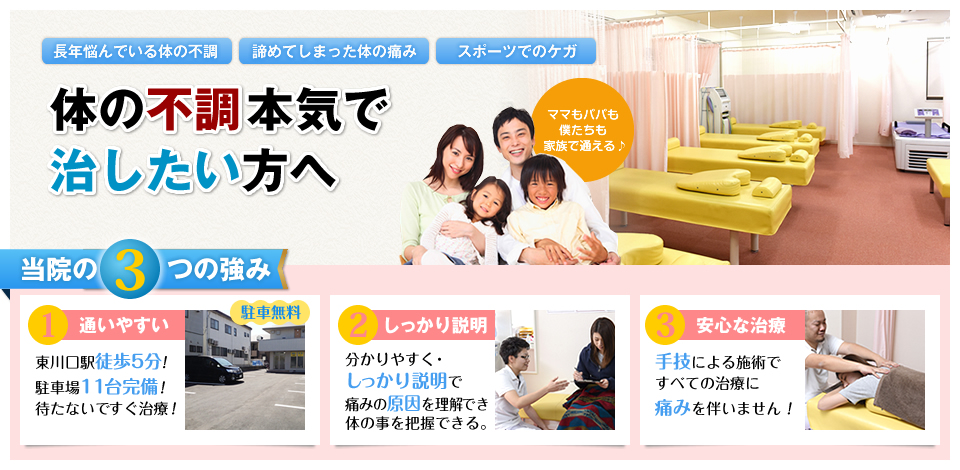 長年悩んでいる体の不調 諦めてしまった体の痛み スポーツでのケガ

体の不調本気で
治したい方へ

ママもパパも
僕たちも
家族で通える♪

当院の3つの強み

1 通いやすい

駐車無料

東川口駅徒歩5分!
駐車場11台完備!
待たないですぐ治療!

2 しっかり説明

分かりやすく・
しっかり説明で
痛みの原因を理解でき
体の事を把握できる。

3 安心な治療

手技による施術で
すべての治療に
痛みを伴いません!